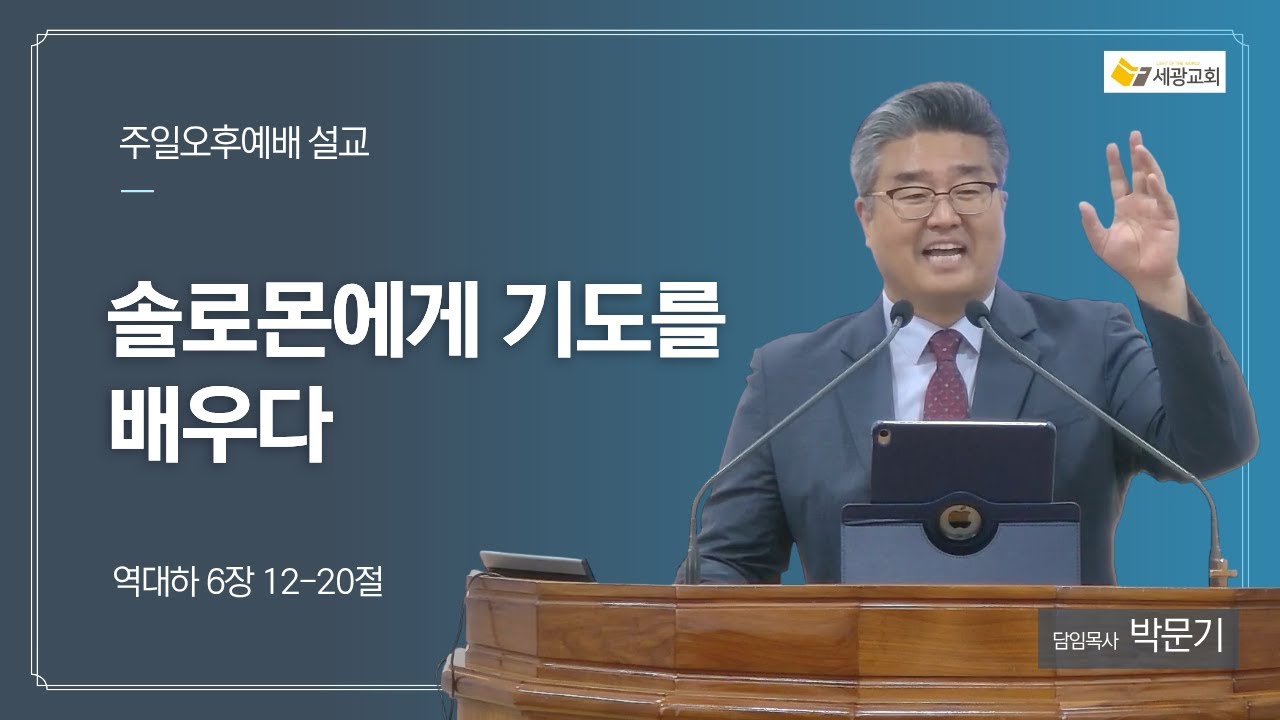 세광교회

주일오후예배 설교

솔로몬에게 기도를 배우다

역대하 6장 12-20절

담임목사 박문기